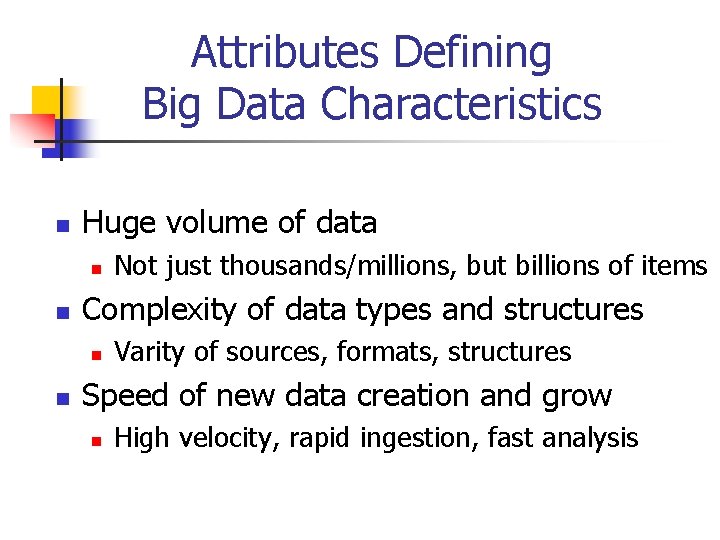 Attributes Defining
Big Data Characteristics

- Huge volume of data
  - Not just thousands/millions, but billions of items
- Complexity of data types and structures
  - Varity of sources, formats, structures
- Speed of new data creation and grow
  - High velocity, rapid ingestion, fast analysis